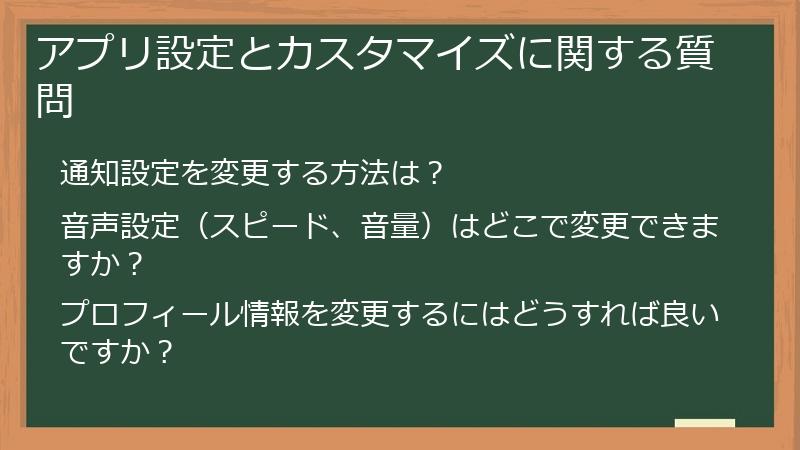 アプリ設定とカスタマイズに関する質問

通知設定を変更する方法は？

音声設定（スピード、音量）はどこで変更できますか？

プロフィール情報を変更するにはどうすれば良いですか？